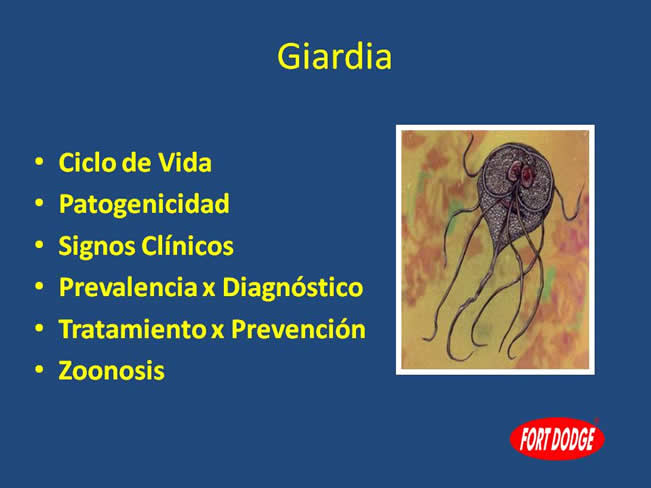 Giardia

• Ciclo de Vida
• Patogenicidad
• Signos Clínicos
• Prevalencia x Diagnóstico
• Tratamiento x Prevención
• Zoonosis

FORT DODGE